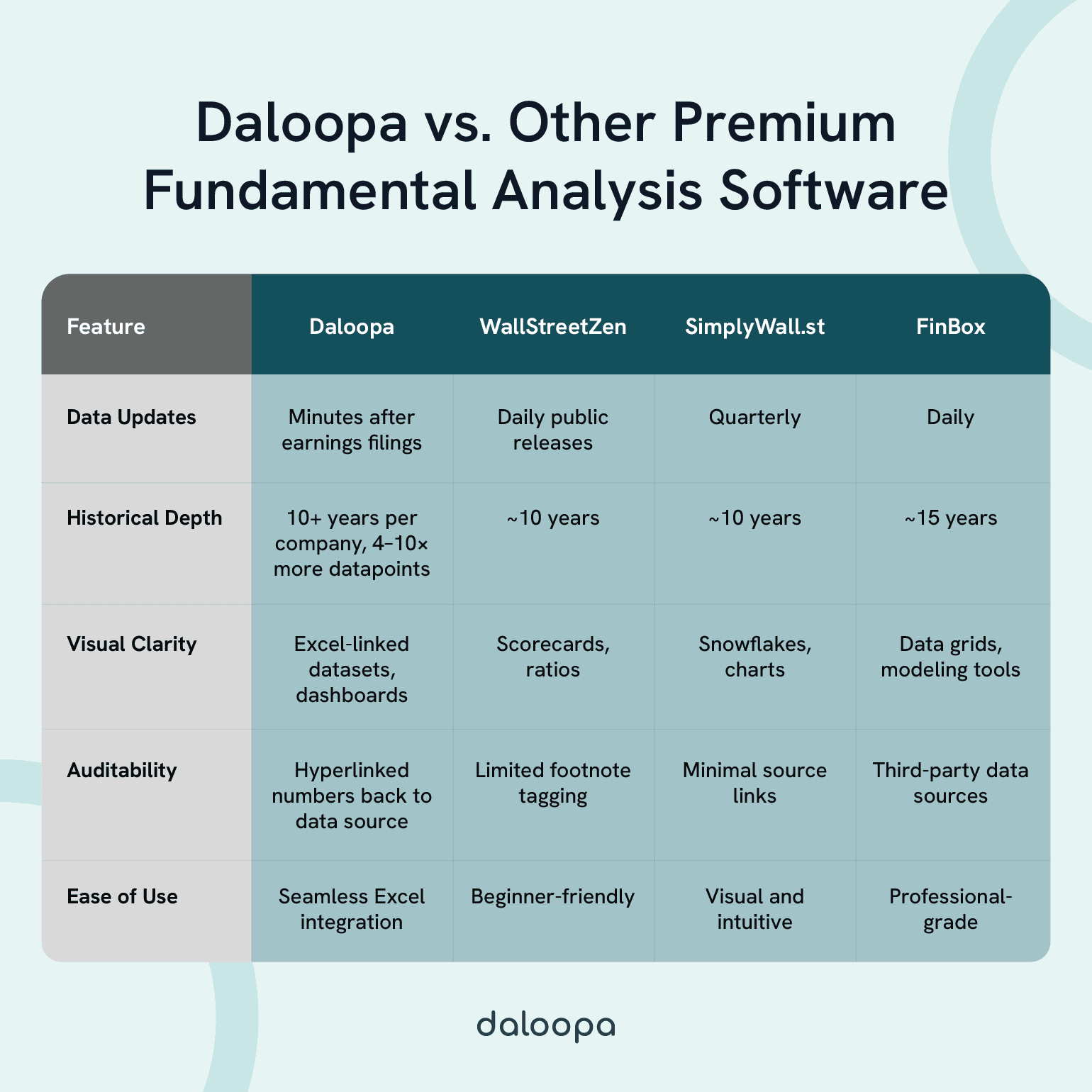 Daloopa vs. Other Premium Fundamental Analysis Software

| Feature | Daloopa | WallStreetZen | SimplyWall.st | FinBox |
|---|---|---|---|---|
| Data Updates | Minutes after earnings filings | Daily public releases | Quarterly | Daily |
| Historical Depth | 10+ years per company, 4–10× more datapoints | ~10 years | ~10 years | ~15 years |
| Visual Clarity | Excel-linked datasets, dashboards | Scorecards, ratios | Snowflakes, charts | Data grids, modeling tools |
| Auditability | Hyperlinked numbers back to data source | Limited footnote tagging | Minimal source links | Third-party data sources |
| Ease of Use | Seamless Excel integration | Beginner-friendly | Visual and intuitive | Professional-grade |

daloopa